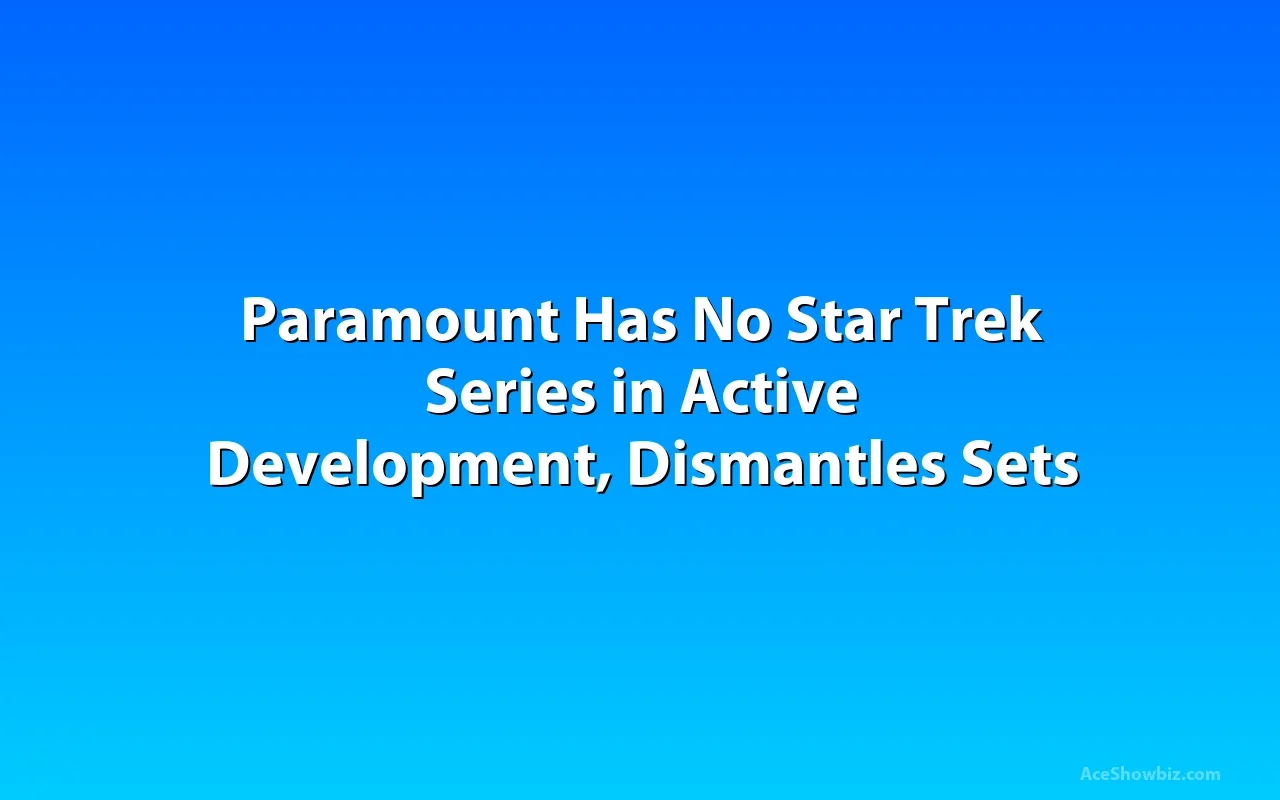 Paramount Has No Star Trek Series in Active Development, Dismantles Sets

AceShowbiz.com